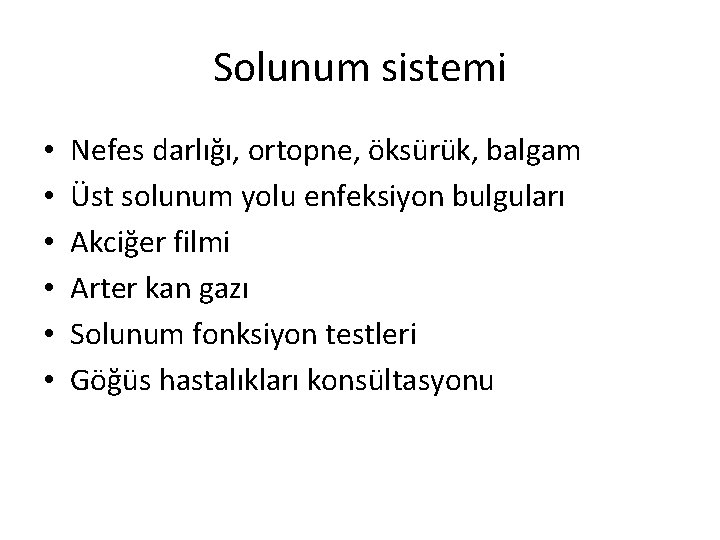 Solunum sistemi

• Nefes darlığı, ortopne, öksürük, balgam
• Üst solunum yolu enfeksiyon bulguları
• Akciğer filmi
• Arter kan gazı
• Solunum fonksiyon testleri
• Göğüs hastalıkları konsültasyonu